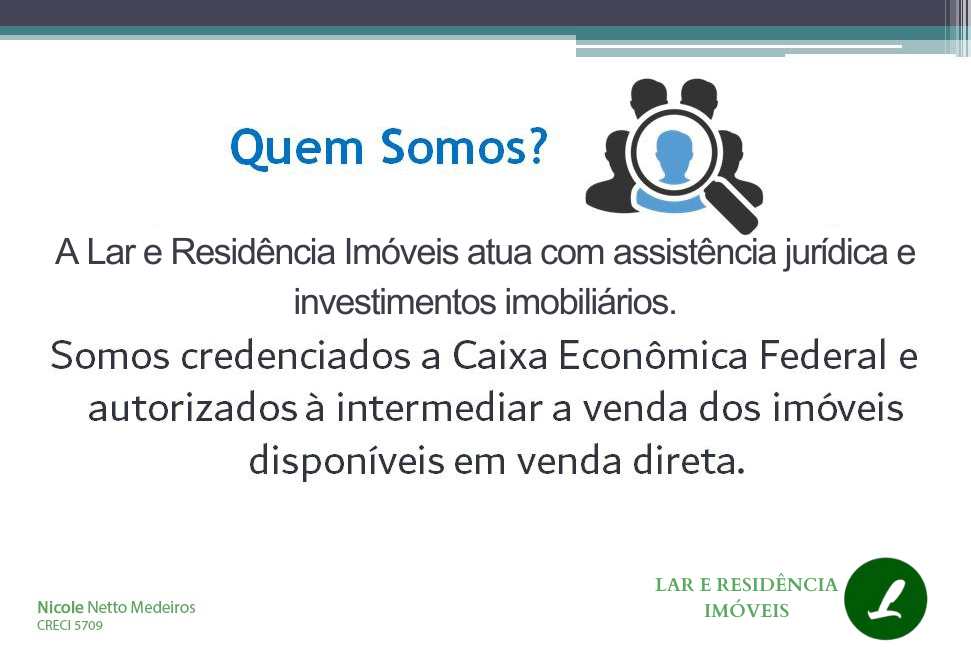 Quem Somos?

A Lar e Residência Imóveis atua com assistência jurídica e investimentos imobiliários.

Somos credenciados a Caixa Econômica Federal e autorizados à intermediar a venda dos imóveis disponíveis em venda direta.

Nicole Netto Medeiros
CRECI 5709

LAR E RESIDÊNCIA IMÓVEIS

L